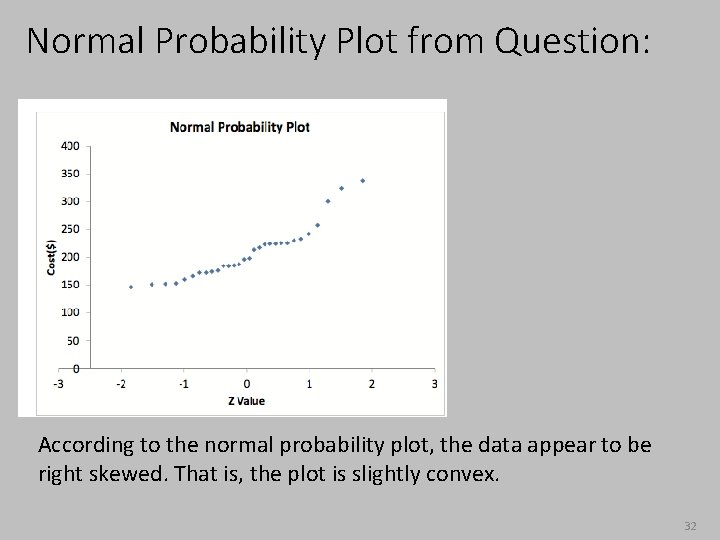 Normal Probability Plot from Question:

Normal Probability Plot

400
350
300
250
200
150
100
50
0

Cost($)

-3
-2
-1
0
1
2
3

Z Value

According to the normal probability plot, the data appear to be right skewed. That is, the plot is slightly convex.

32